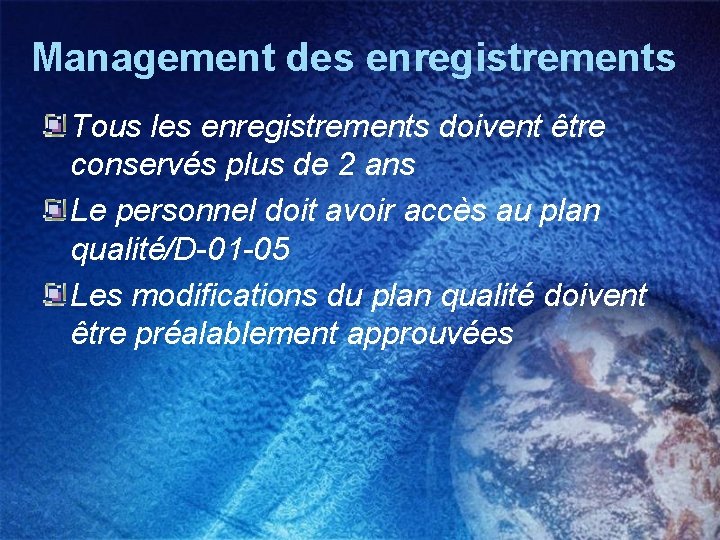 Management des enregistrements

Tous les enregistrements doivent être conservés plus de 2 ans

Le personnel doit avoir accès au plan qualité/D-01-05

Les modifications du plan qualité doivent être préalablement approuvées